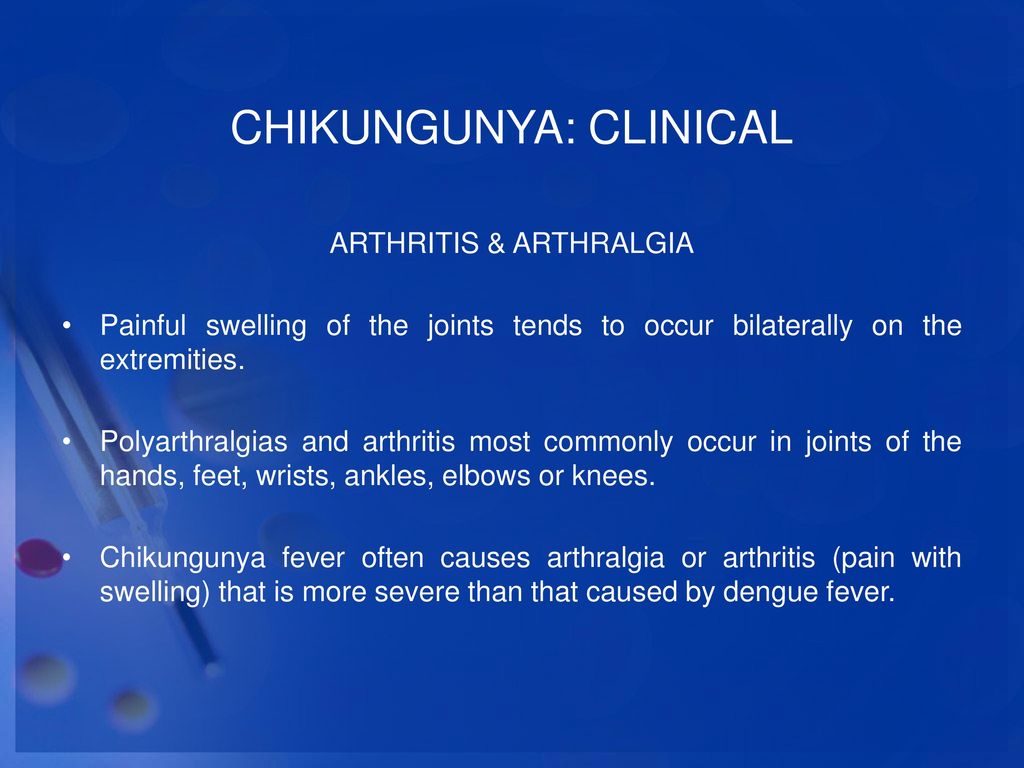 CHIKUNGUNYA: CLINICAL

ARTHRITIS & ARTHRALGIA

• Painful swelling of the joints tends to occur bilaterally on the extremities.

• Polyarthralgias and arthritis most commonly occur in joints of the hands, feet, wrists, ankles, elbows or knees.

• Chikungunya fever often causes arthralgia or arthritis (pain with swelling) that is more severe than that caused by dengue fever.